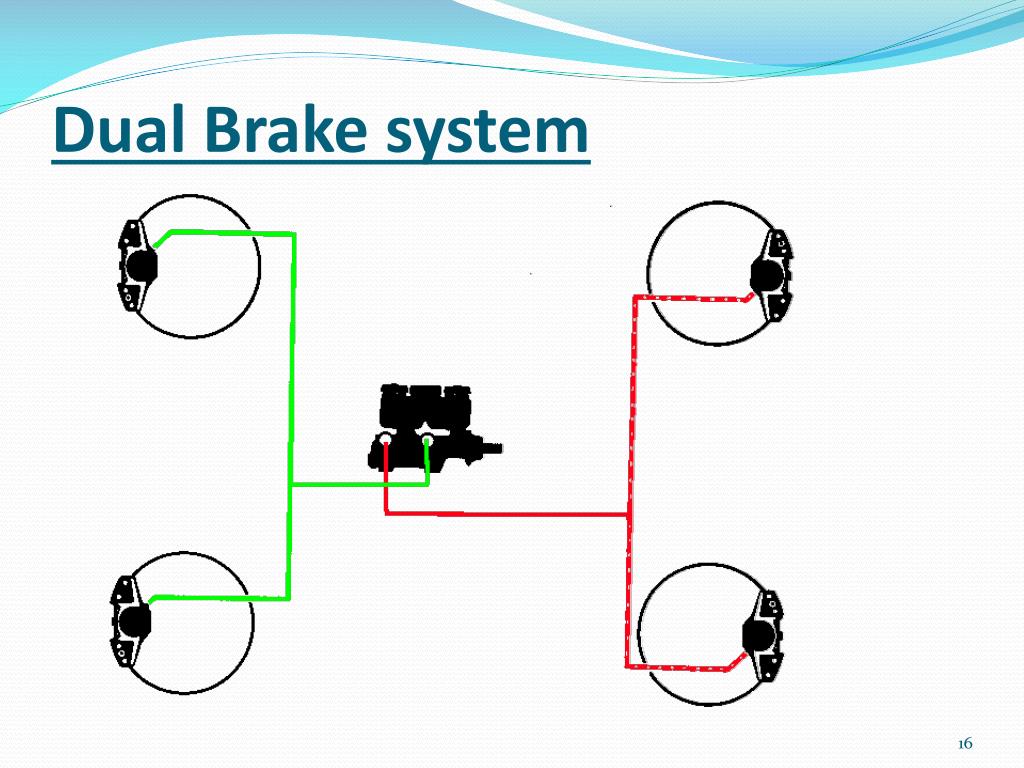 Dual Brake system

16